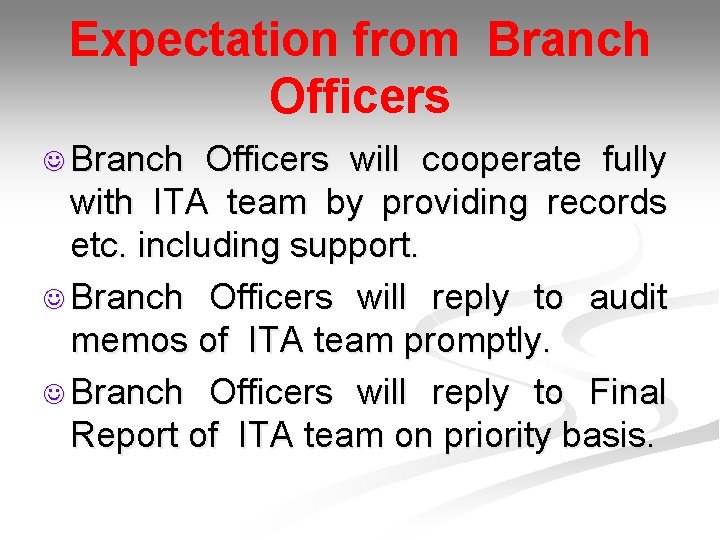 Expectation from Branch Officers

☺ Branch Officers will cooperate fully with ITA team by providing records etc. including support.

☺ Branch Officers will reply to audit memos of ITA team promptly.

☺ Branch Officers will reply to Final Report of ITA team on priority basis.